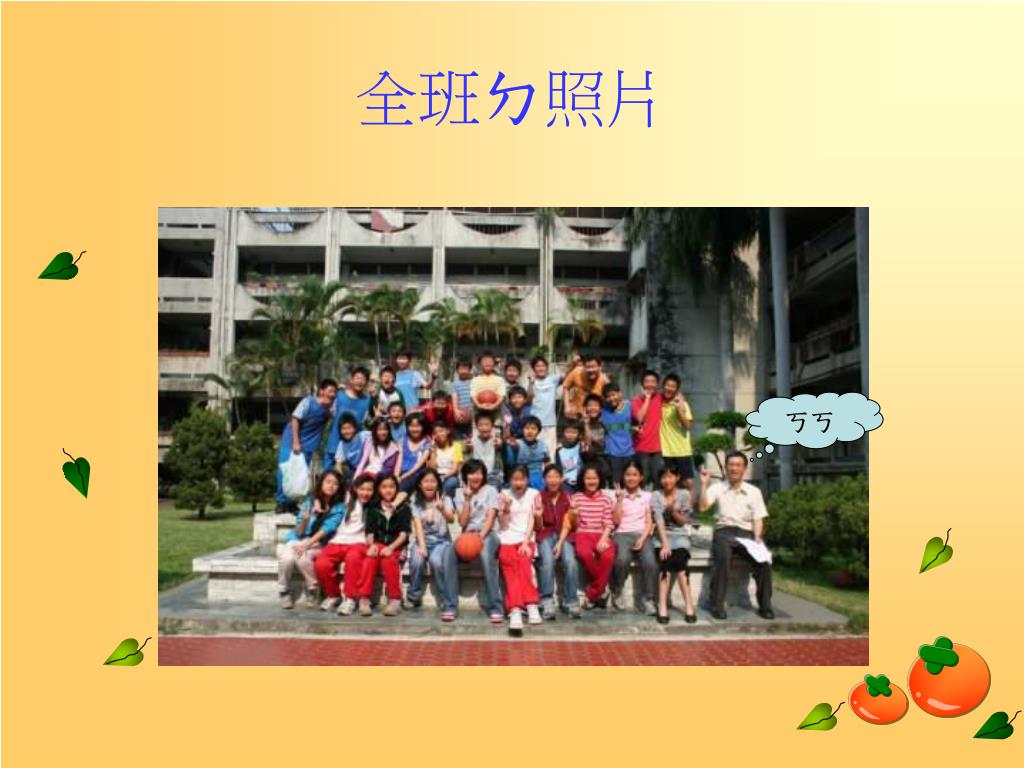 全班ㄉ照片

ㄎㄎ